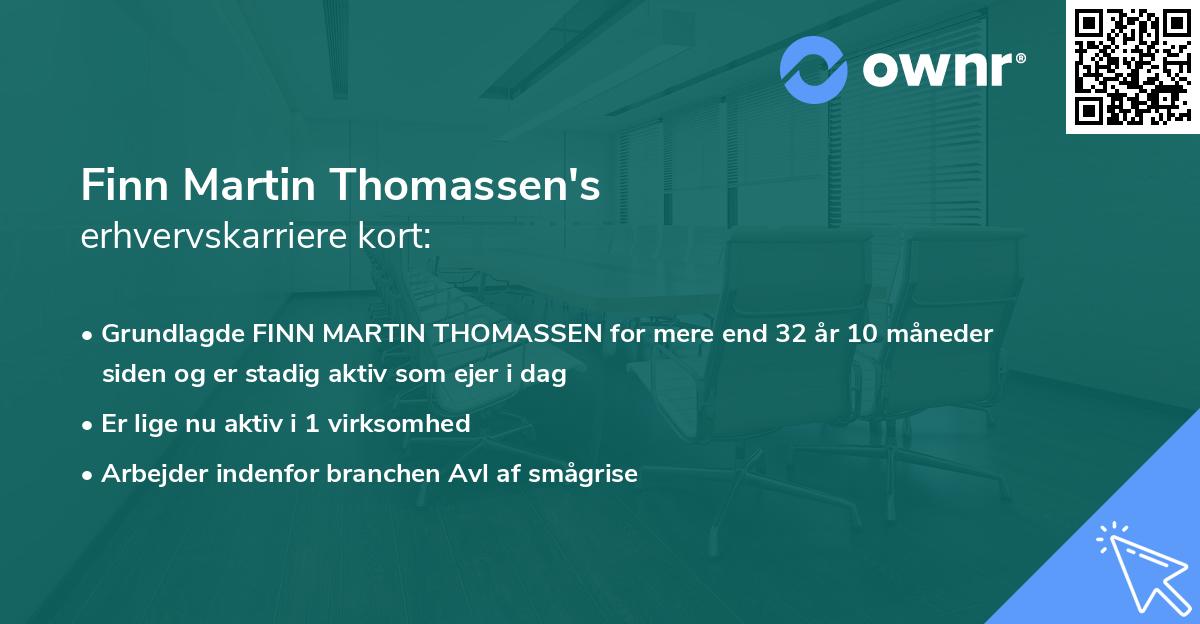 ownr®

Finn Martin Thomassen's
erhvervskarriere kort:

• Grundlagde FINN MARTIN THOMASSEN for mere end 32 år 10 måneder siden og er stadig aktiv som ejer i dag

• Er lige nu aktiv i 1 virksomhed

• Arbejder indenfor branchen Avl af smågrise